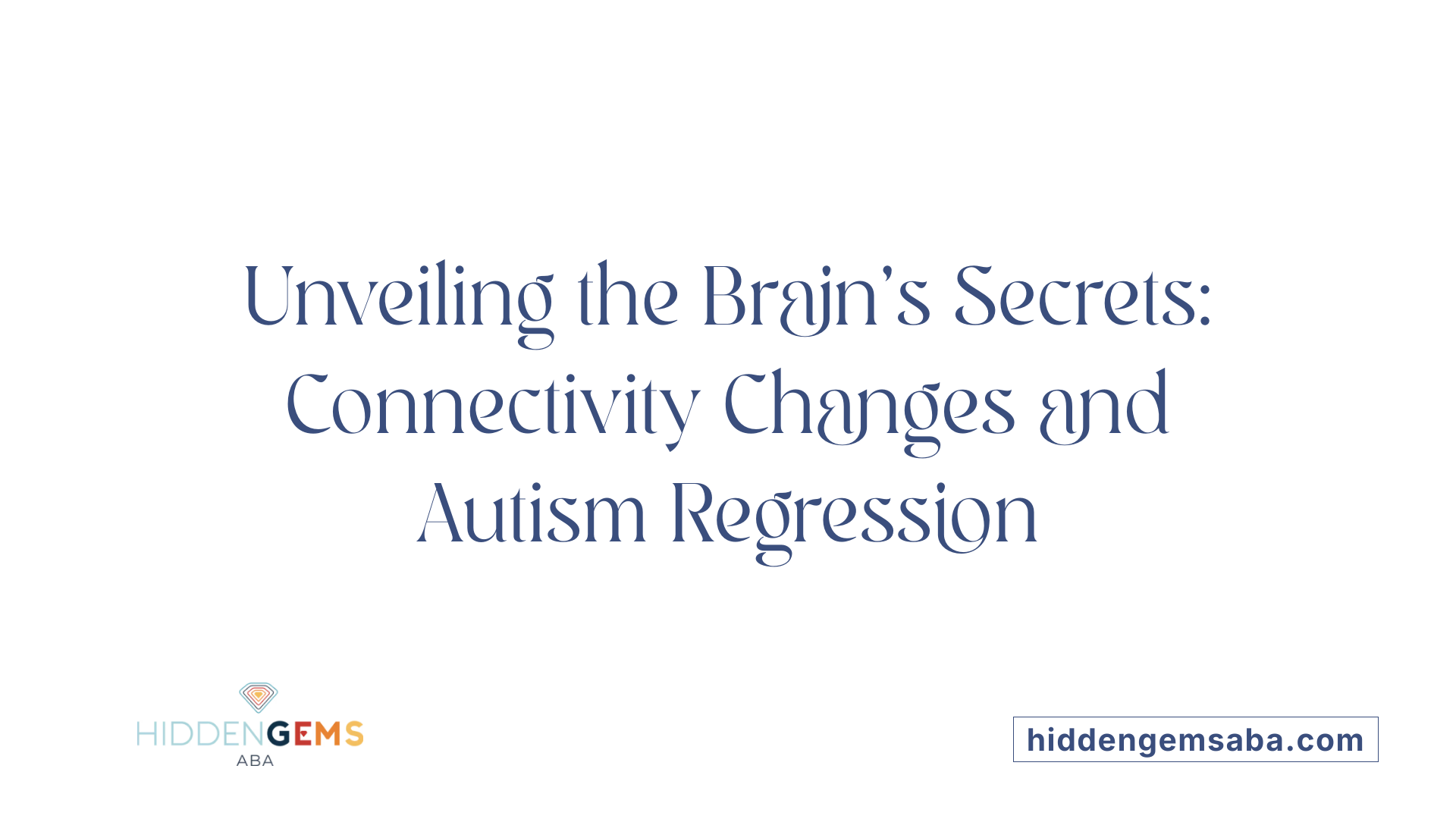 Unveiling the Brain's Secrets: Connectivity Changes and Autism Regression

HIDDENGEMS
ABA

hiddengemsaba.com